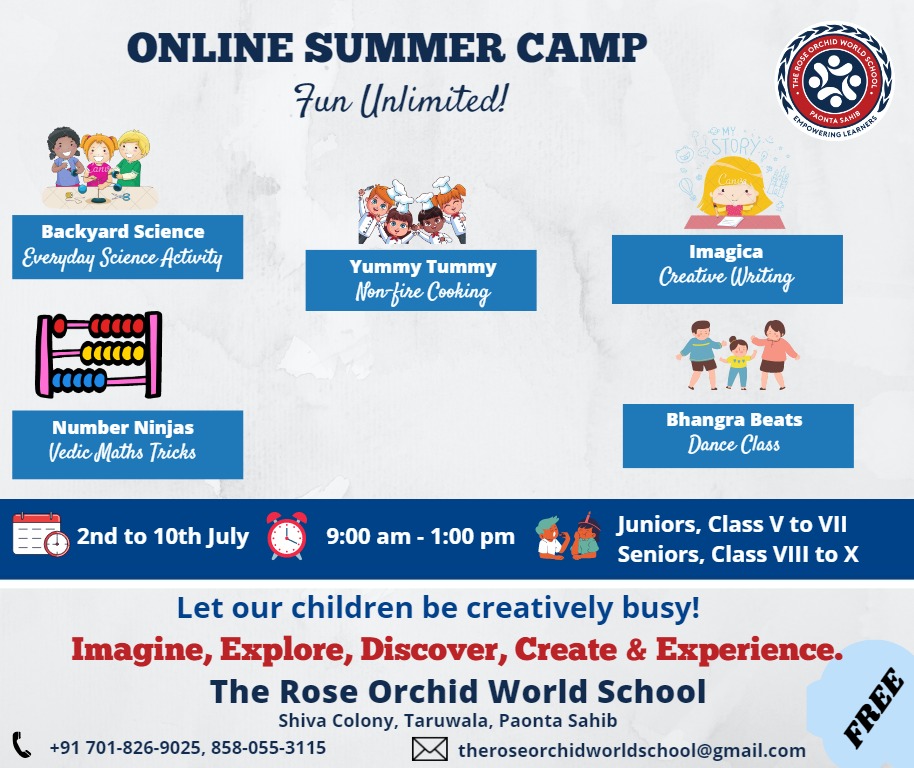 ONLINE SUMMER CAMP
Fun Unlimited!

THE ROSE ORCHID WORLD SCHOOL
PAONTA SAHIB
EMPOWERING LEARNERS

Backyard Science
Everyday Science Activity

Yummy Tummy
Non-fire Cooking

MY STORY

Imagica
Creative Writing

Number Ninjas
Vedic Maths Tricks

Bhangra Beats
Dance Class

2nd to 10th July
9:00 am - 1:00 pm
Juniors, Class V to VII
Seniors, Class VIII to X

Let our children be creatively busy!
Imagine, Explore, Discover, Create & Experience.
The Rose Orchid World School
Shiva Colony, Taruwala, Paonta Sahib
+91 701-826-9025, 858-055-3115
theroseorchidworldschool@gmail.com
FREE